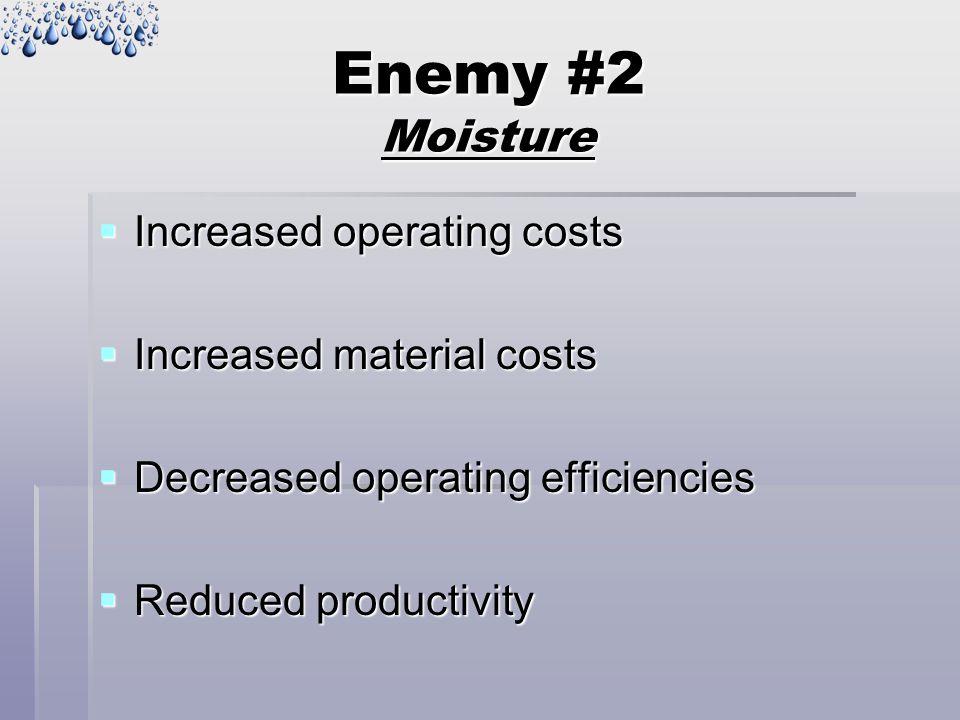 Enemy #2
Moisture

- Increased operating costs

- Increased material costs

- Decreased operating efficiencies

- Reduced productivity